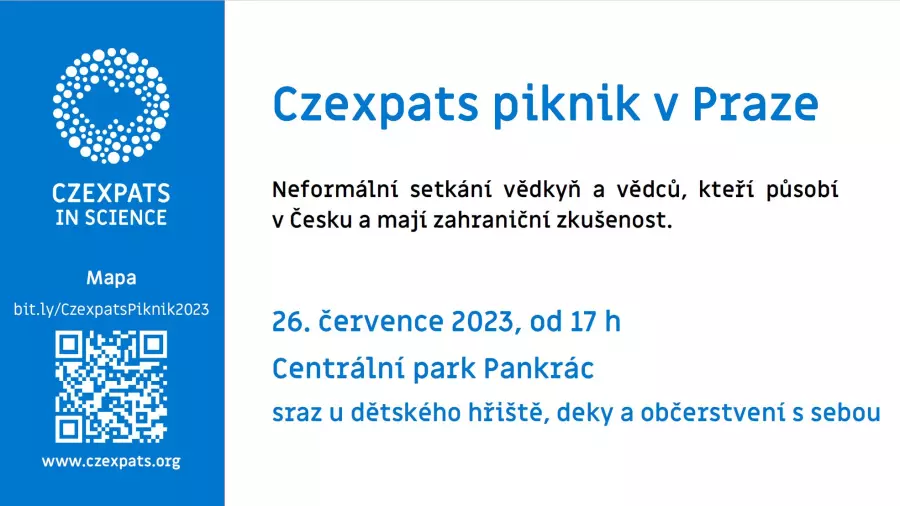 CZEXPATS IN SCIENCE

Mapa

bit.ly/CzexpatsPiknik2023

www.czexpats.org

Czexpats piknik v Praze

Neformální setkání vědkyň a vědců, kteří působí v Česku a mají zahraniční zkušenost.

26. července 2023, od 17 h

Centrální park Pankrác

sraz u dětského hřiště, deky a občerstvení s sebou